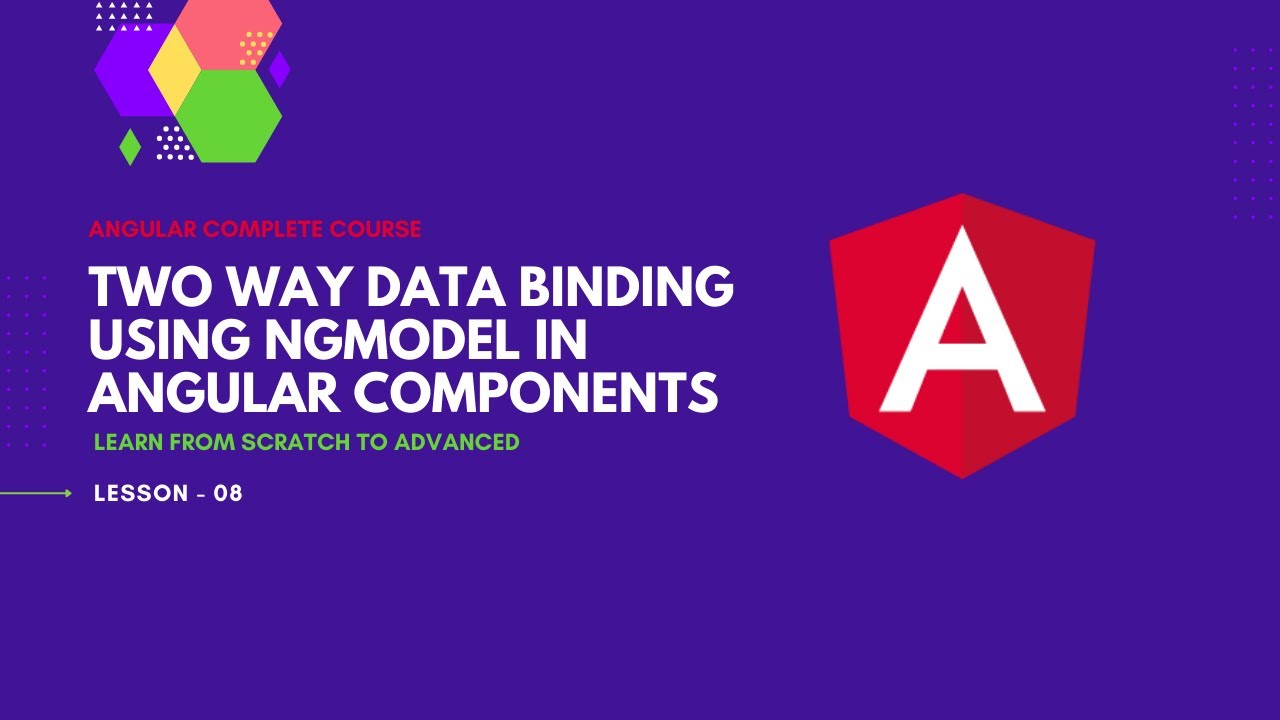 ANGULAR COMPLETE COURSE

TWO WAY DATA BINDING USING NGMODEL IN ANGULAR COMPONENTS

LEARN FROM SCRATCH TO ADVANCED

LESSON - 08

A